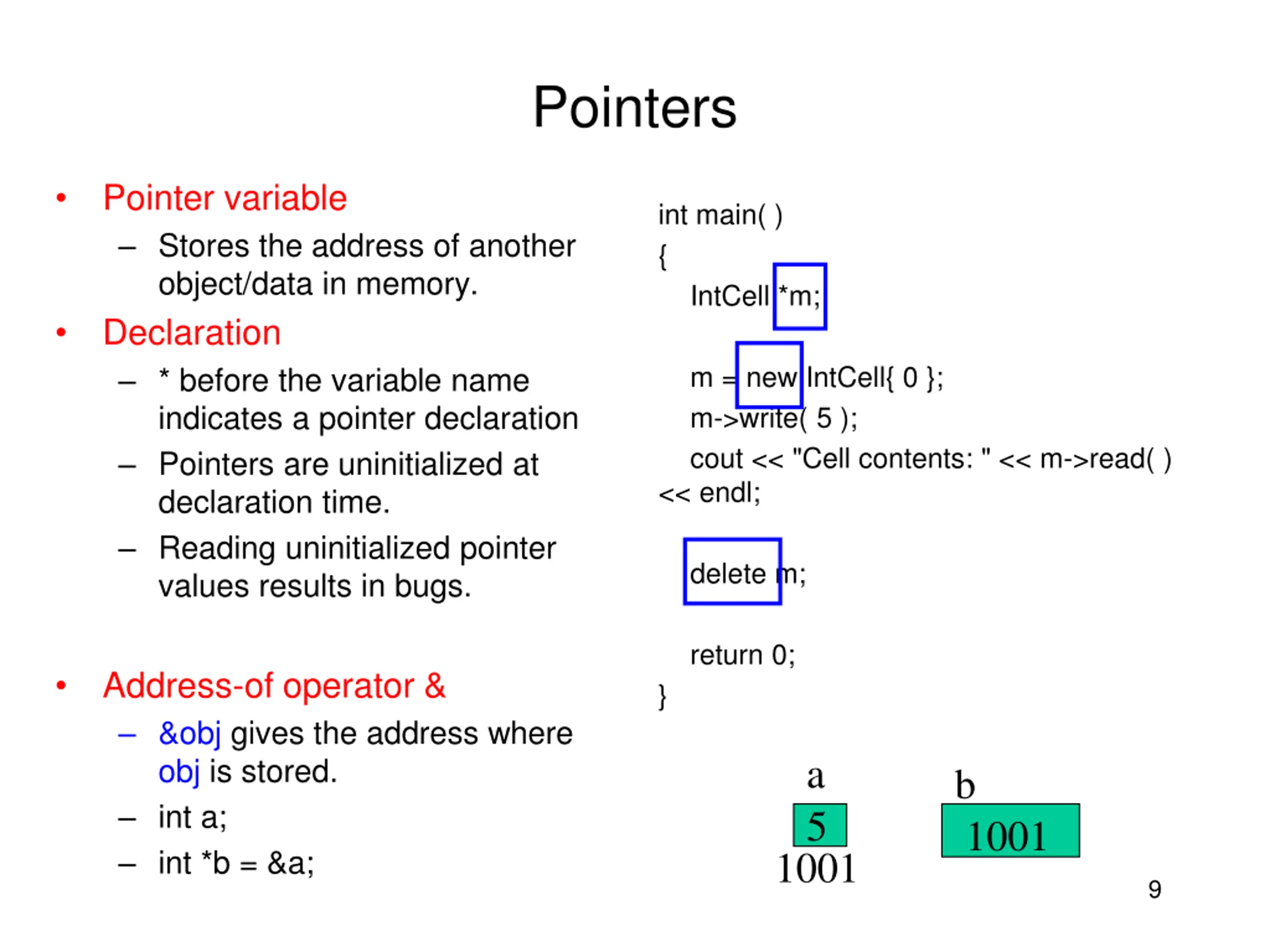 Pointers

• Pointer variable
  – Stores the address of another object/data in memory.
• Declaration
  – * before the variable name indicates a pointer declaration
  – Pointers are uninitialized at declaration time.
  – Reading uninitialized pointer values results in bugs.

• Address-of operator &
  – &obj gives the address where obj is stored.
  – int a;
  – int *b = &a;

int main( )
{
IntCell *m;

m = new IntCell{ 0 };
m->write( 5 );
cout << "Cell contents: " << m->read( ) << endl;

delete m;

return 0;
}

a
5
1001

b
1001

9